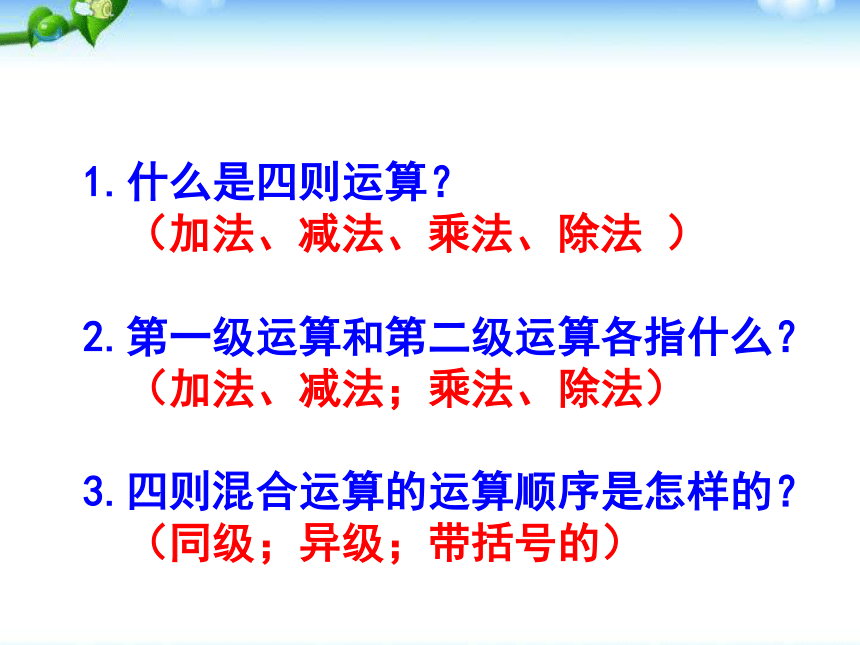 1. 什么是四则运算？
（加法、减法、乘法、除法 ）

2. 第一级运算和第二级运算各指什么？
（加法、减法；乘法、除法）

3. 四则混合运算的运算顺序是怎样的？
（同级；异级；带括号的）